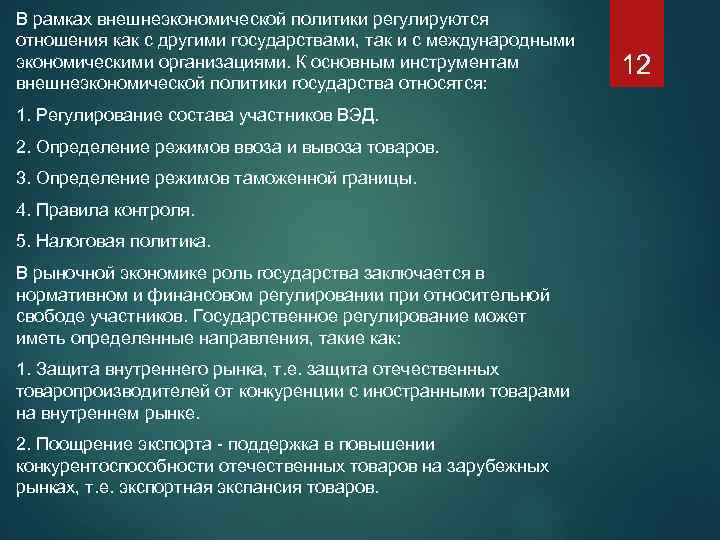 В рамках внешнеэкономической политики регулируются отношения как с другими государствами, так и с международными экономическими организациями. К основным инструментам внешнеэкономической политики государства относятся:

12

1. Регулирование состава участников ВЭД.

2. Определение режимов ввоза и вывоза товаров.

3. Определение режимов таможенной границы.

4. Правила контроля.

5. Налоговая политика.

В рыночной экономике роль государства заключается в нормативном и финансовом регулировании при относительной свободе участников. Государственное регулирование может иметь определенные направления, такие как:

1. Защита внутреннего рынка, т.е. защита отечественных товаропроизводителей от конкуренции с иностранными товарами на внутреннем рынке.

2. Поощрение экспорта - поддержка в повышении конкурентоспособности отечественных товаров на зарубежных рынках, т.е. экспортная экспансия товаров.